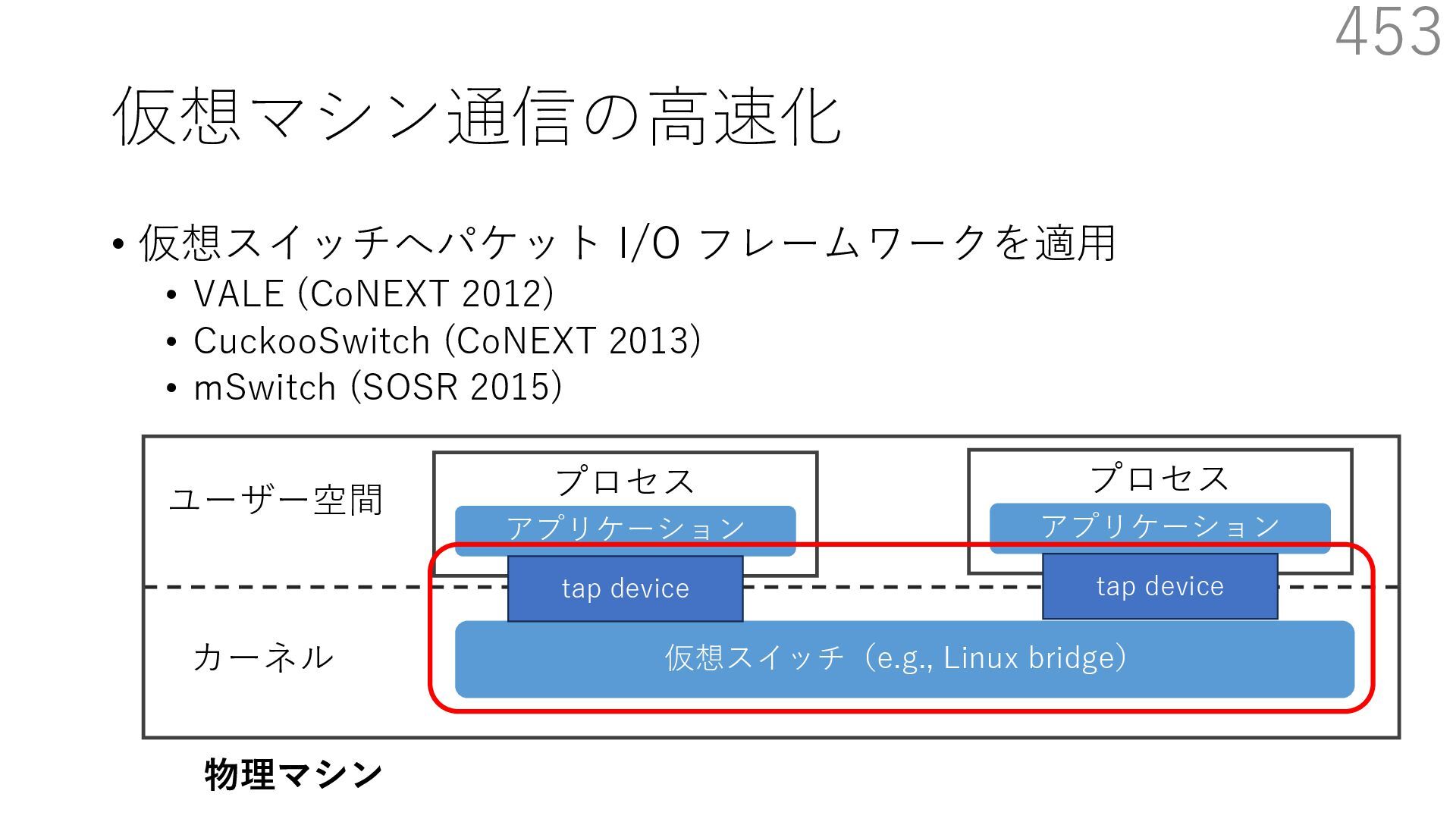 453

仮想マシン通信の高速化

• 仮想スイッチへパケット I/O フレームワークを適用
  • VALE (CoNEXT 2012)
  • CuckooSwitch (CoNEXT 2013)
  • mSwitch (SOSR 2015)

ユーザー空間

プロセス

アプリケーション

tap device

プロセス

アプリケーション

tap device

カーネル

仮想スイッチ（e.g., Linux bridge）

物理マシン